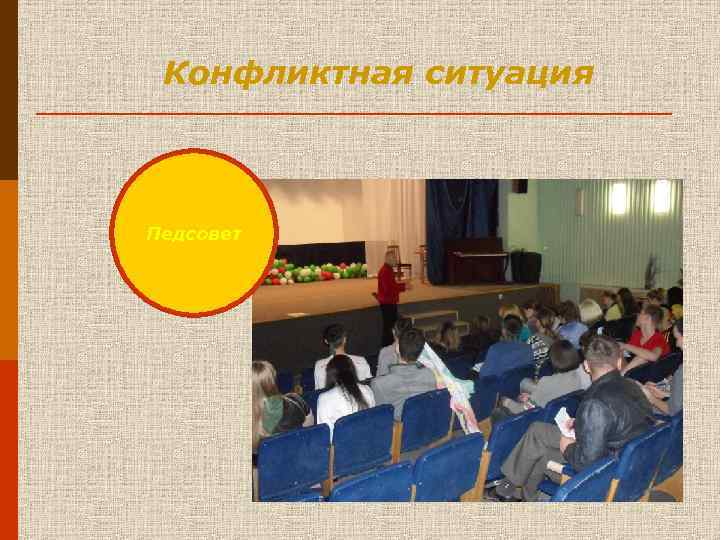 Конфликтная ситуация

Педсовет